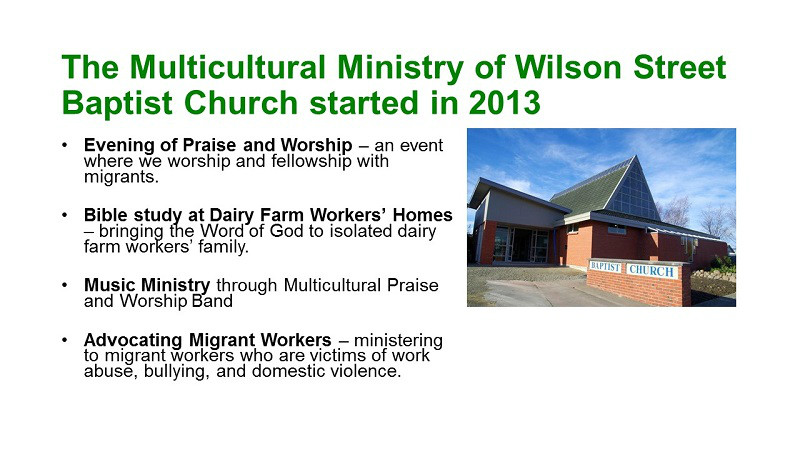 The Multicultural Ministry of Wilson Street Baptist Church started in 2013

• Evening of Praise and Worship – an event where we worship and fellowship with migrants.

• Bible study at Dairy Farm Workers' Homes – bringing the Word of God to isolated dairy farm workers' family.

• Music Ministry through Multicultural Praise and Worship Band

• Advocating Migrant Workers – ministering to migrant workers who are victims of work abuse, bullying, and domestic violence.

BAPTIST CHURCH